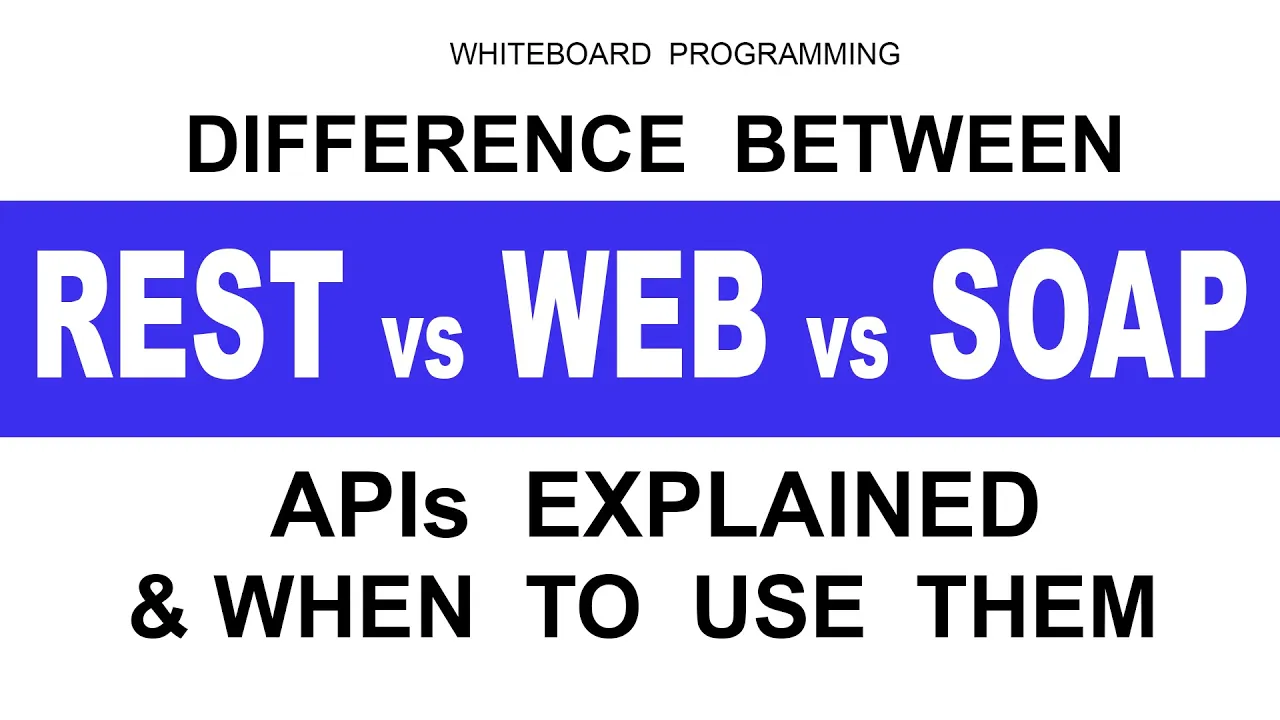 WHITEBOARD PROGRAMMING

DIFFERENCE BETWEEN

REST vs WEB vs SOAP

APIs EXPLAINED
& WHEN TO USE THEM